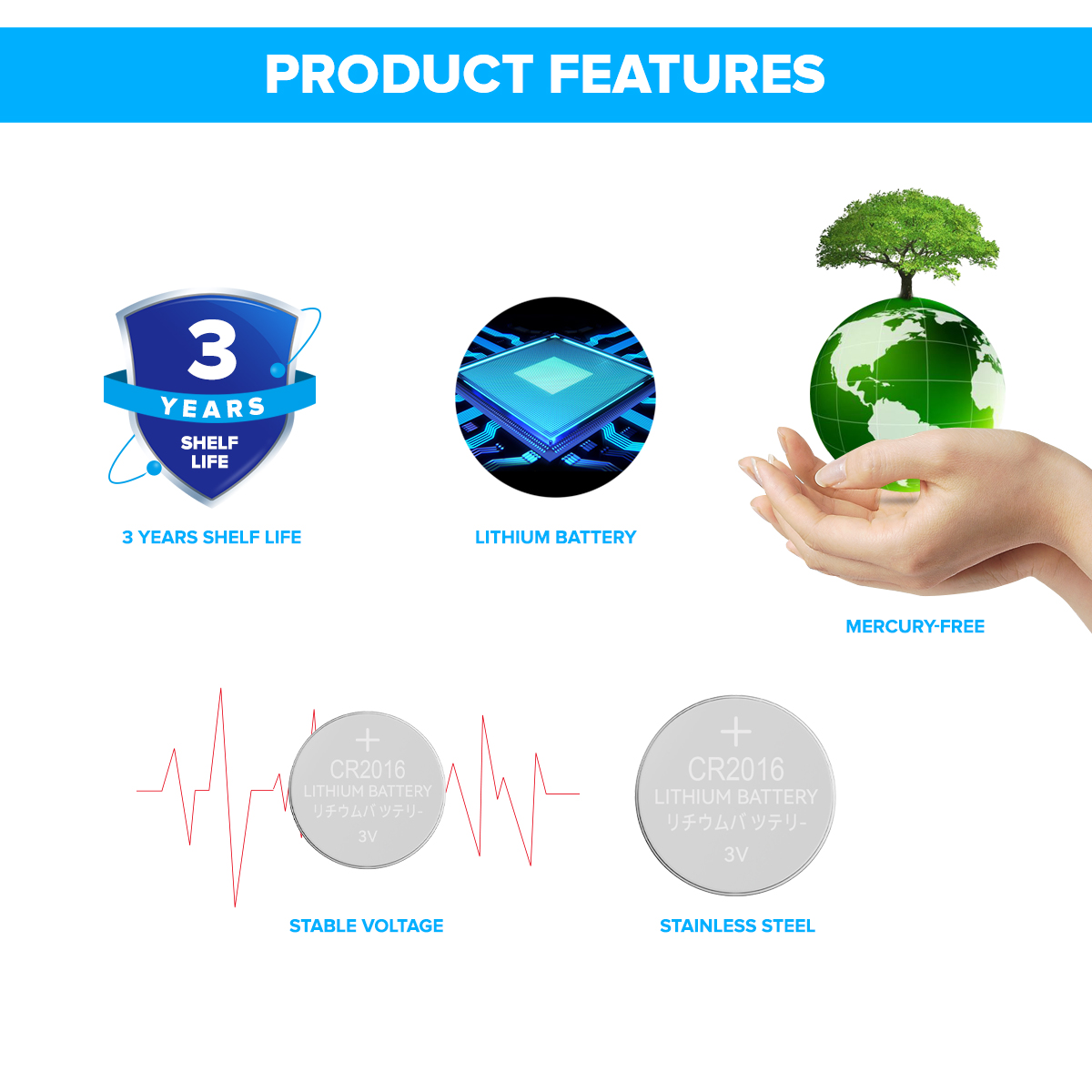 PRODUCT FEATURES

3
YEARS
SHELF
LIFE

3 YEARS SHELF LIFE

LITHIUM BATTERY

MERCURY-FREE

+
CR2016
LITHIUM BATTERY
リチウムバッテリー
3V

STABLE VOLTAGE

+
CR2016
LITHIUM BATTERY
リチウムバッテリー
3V

STAINLESS STEEL